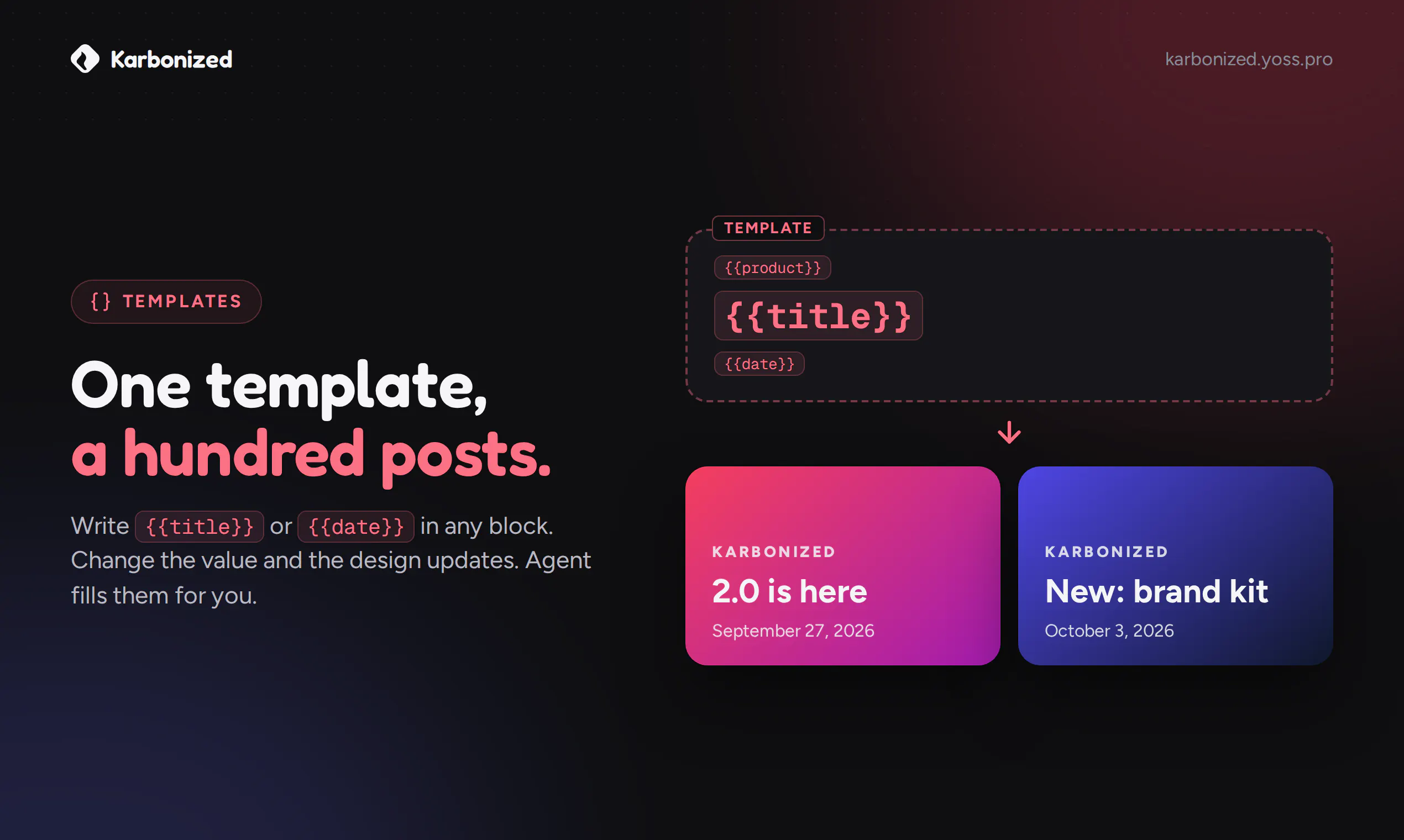 Karbonized

karbonized.yoss.pro

{} TEMPLATES

One template,
a hundred posts.

Write {{title}} or {{date}} in any block. Change the value and the design updates. Agent fills them for you.

TEMPLATE

{{product}}

{{title}}

{{date}}

↓

KARBONIZED

2.0 is here

September 27, 2026

KARBONIZED

New: brand kit

October 3, 2026